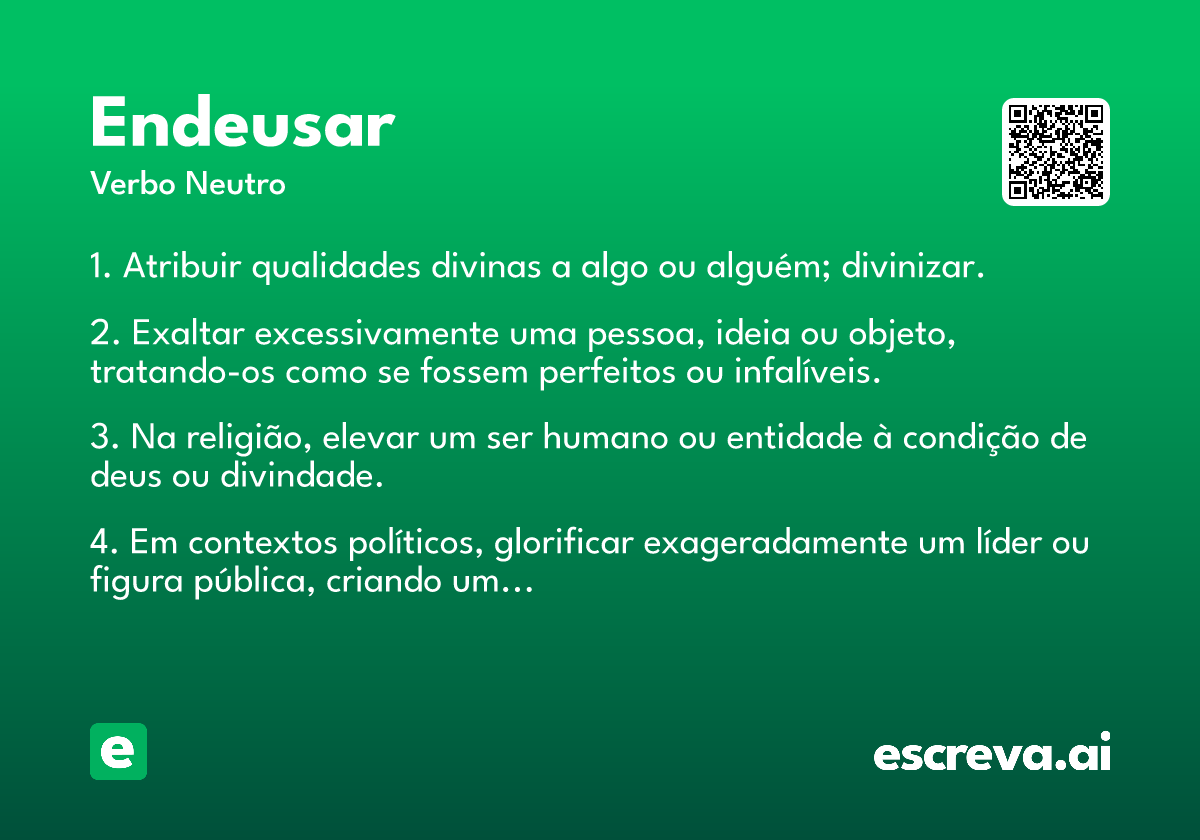 Endeusar
Verbo Neutro

1. Atribuir qualidades divinas a algo ou alguém; divinizar.

2. Exaltar excessivamente uma pessoa, ideia ou objeto, tratando-os como se fossem perfeitos ou infalíveis.

3. Na religião, elevar um ser humano ou entidade à condição de deus ou divindade.

4. Em contextos políticos, glorificar exageradamente um líder ou figura pública, criando um...

e

escreva.ai